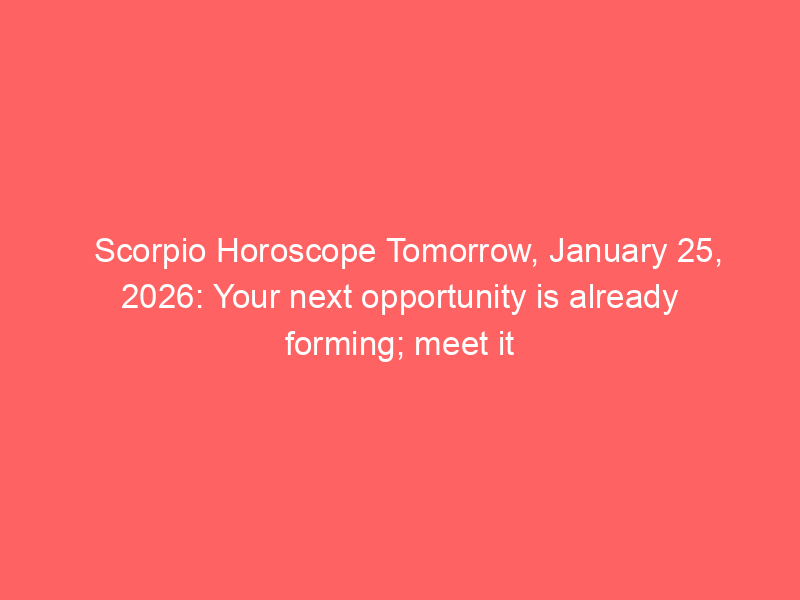 Scorpio Horoscope Tomorrow, January 25, 2026: Your next opportunity is already forming; meet it